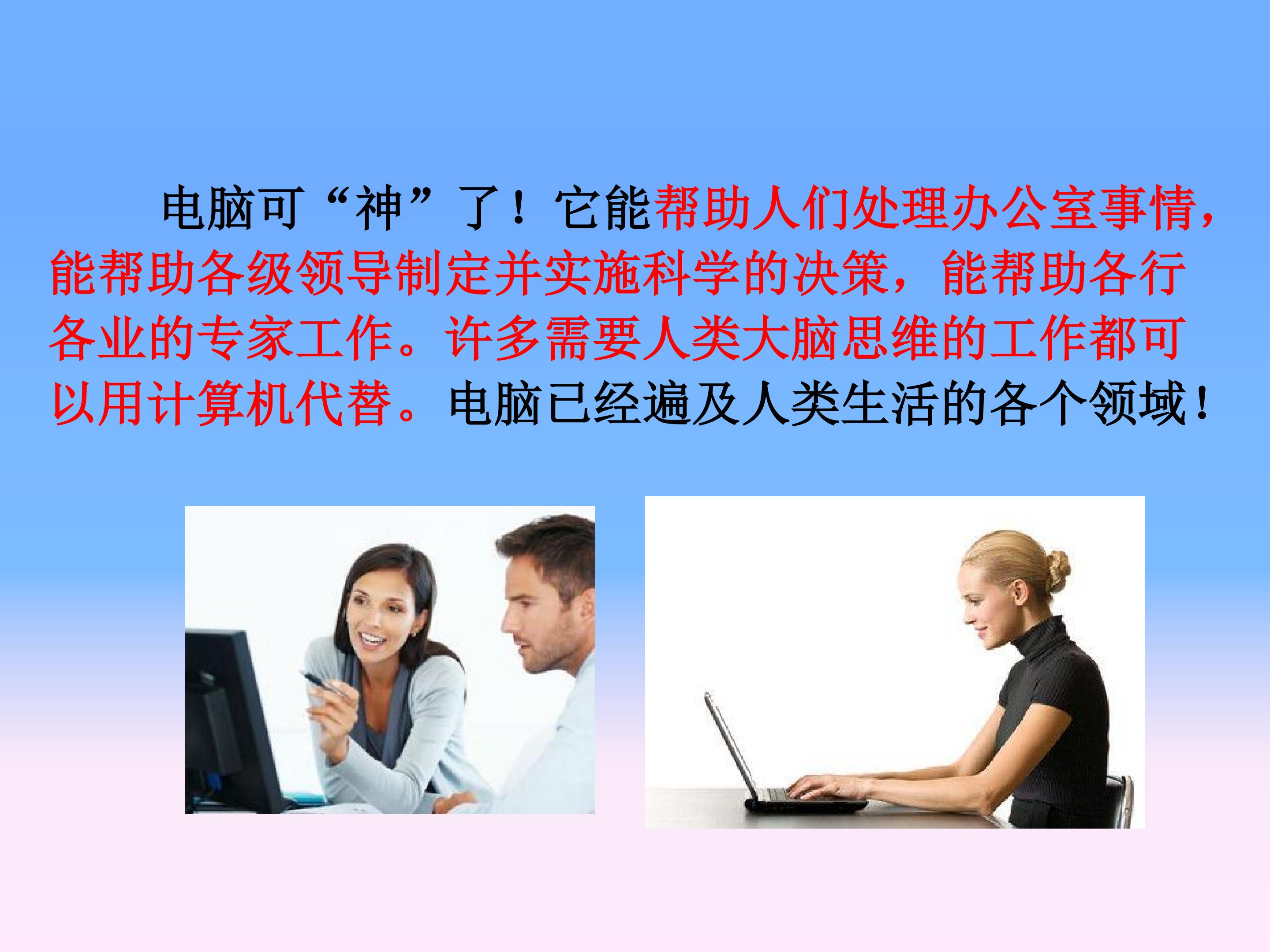 电脑可“神”了！它能帮助人们处理办公室事情，能帮助各级领导制定并实施科学的决策，能帮助各行各业的专家工作。许多需要人类大脑思维的工作都可以用计算机代替。电脑已经遍及人类生活的各个领域！